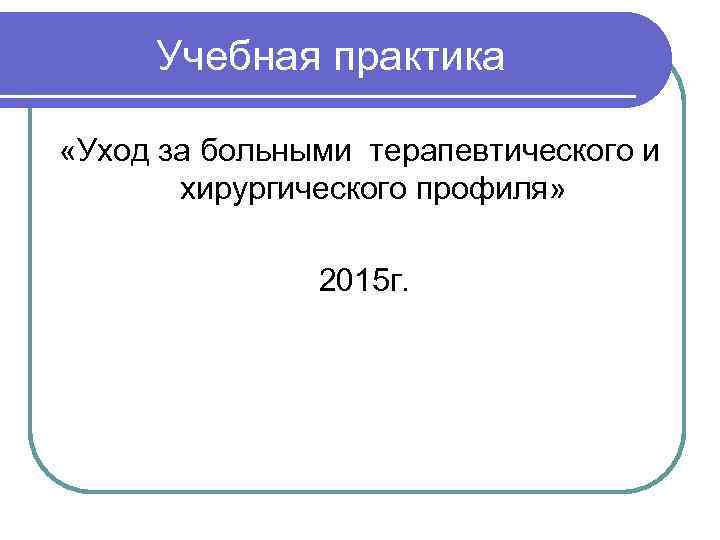 Учебная практика

«Уход за больными терапевтического и хирургического профиля»

2015г.